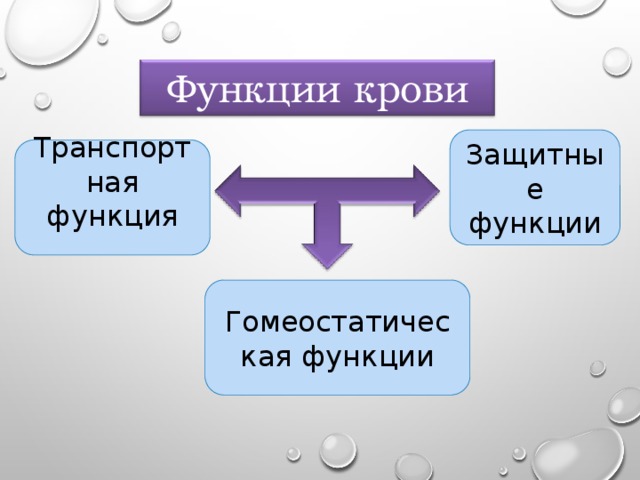 Функции крови

Транспортная функция

Защитные функции

Гомеостатическая функции